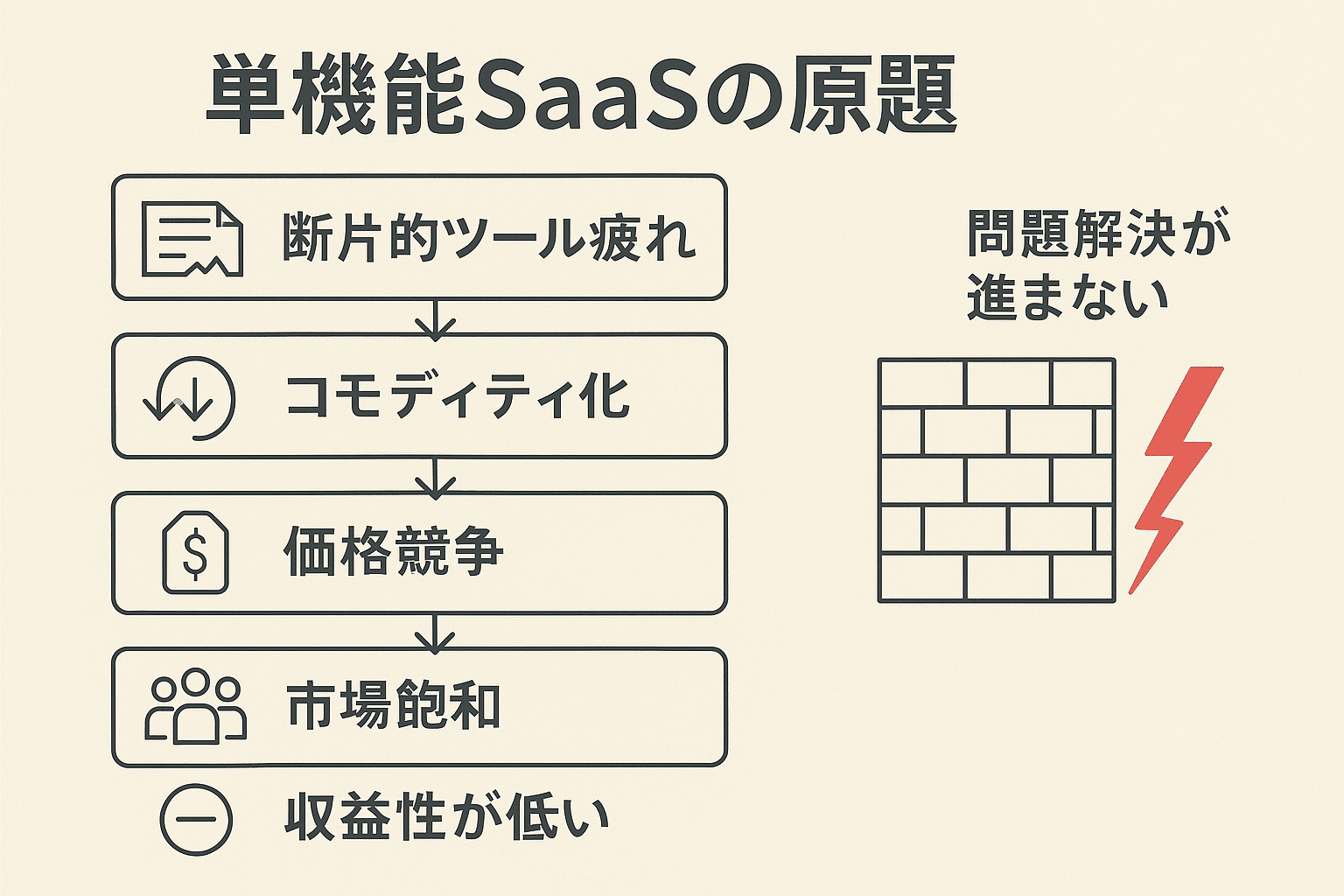 単機能SaaSの原題

断片的ツール疲れ

コモディティ化

価格競争

市場飽和

収益性が低い

問題解決が進まない

$